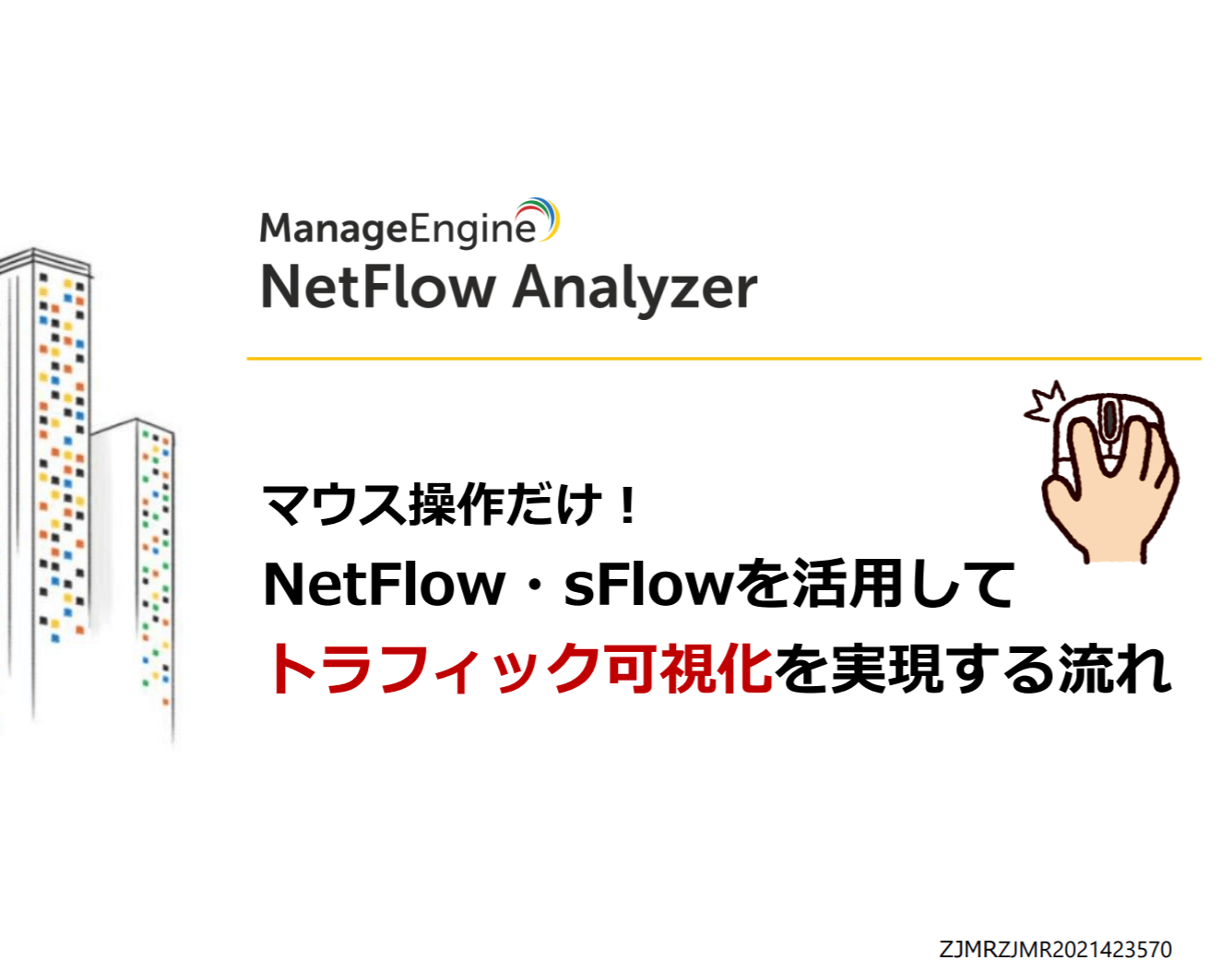 ManageEngine
NetFlow Analyzer

マウス操作だけ！
NetFlow・sFlowを活用して
トラフィック可視化を実現する流れ

ZJMRZJMR2021423570